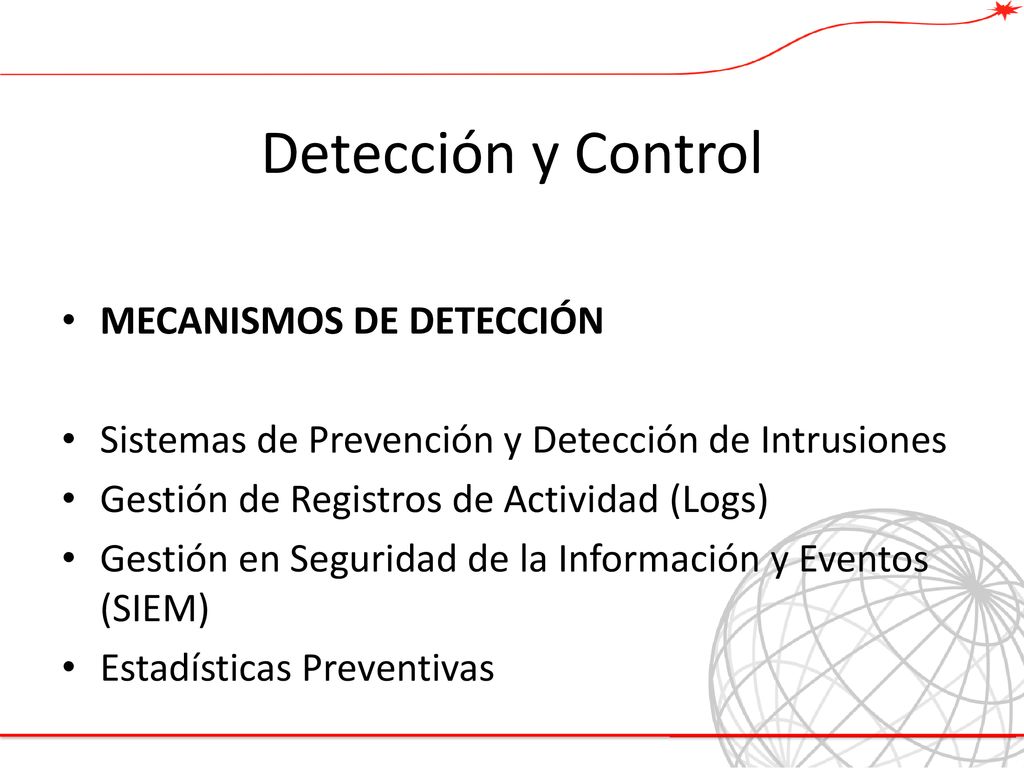 Detección y Control

• MECANISMOS DE DETECCIÓN

• Sistemas de Prevención y Detección de Intrusiones
• Gestión de Registros de Actividad (Logs)
• Gestión en Seguridad de la Información y Eventos (SIEM)
• Estadísticas Preventivas